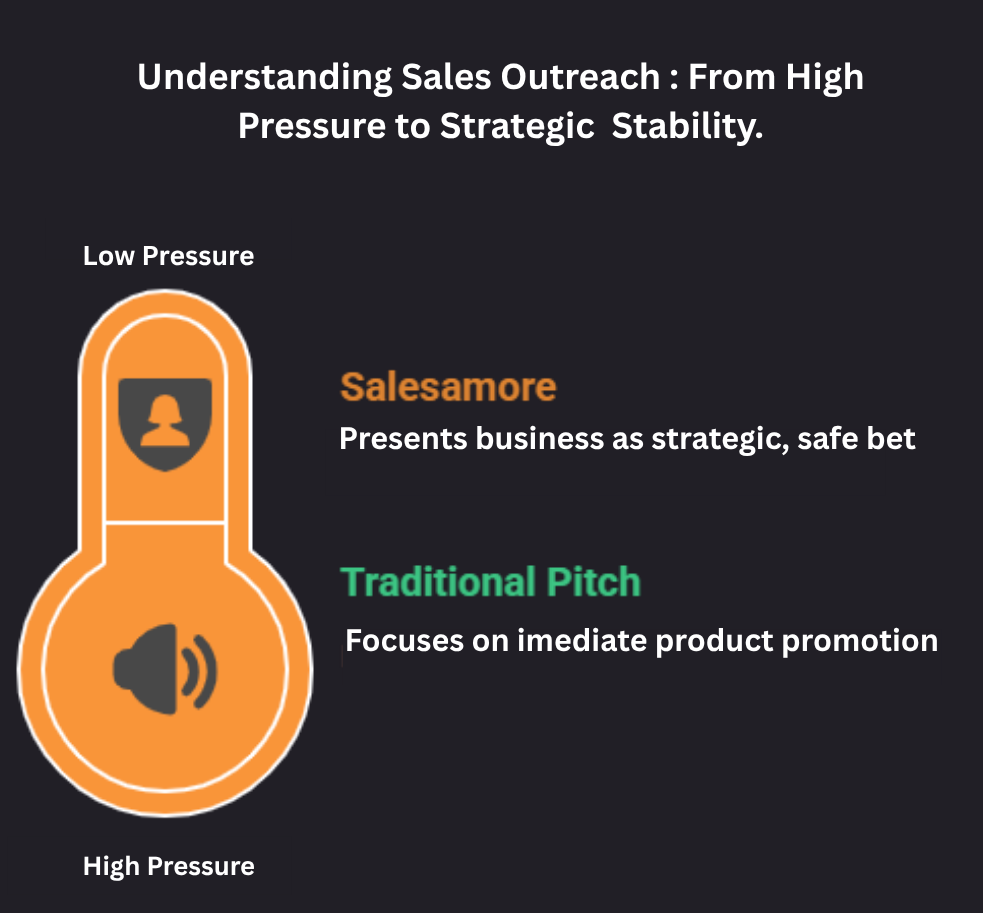 Understanding Sales Outreach : From High Pressure to Strategic Stability.

Low Pressure

Salesamore

Presents business as strategic, safe bet

Traditional Pitch

Focuses on imediate product promotion

High Pressure